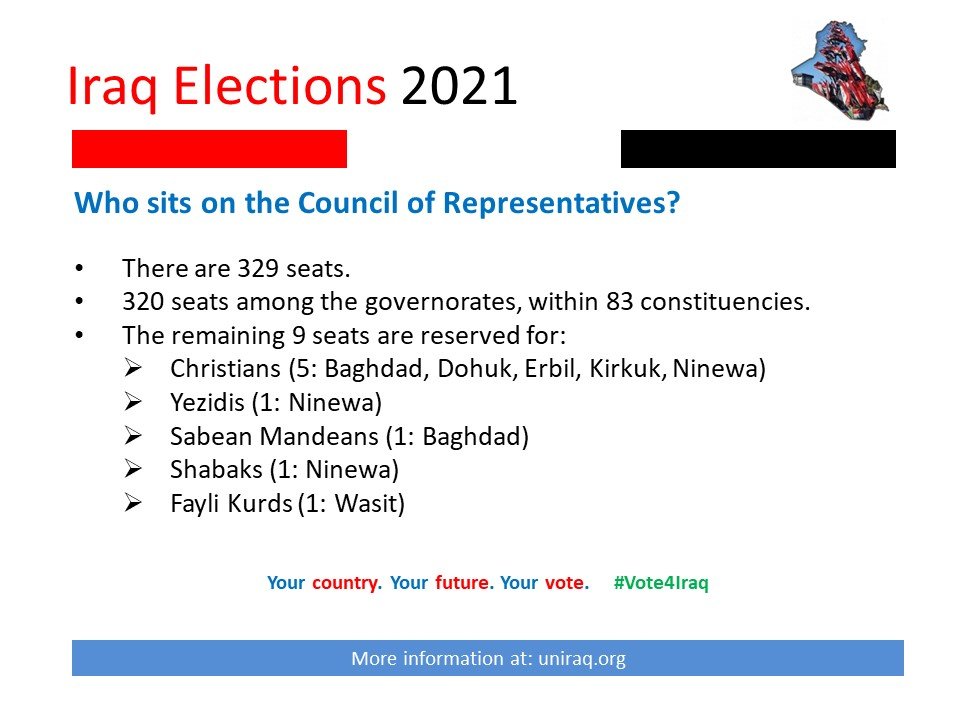 Iraq Elections 2021

Who sits on the Council of Representatives?

• There are 329 seats.
• 320 seats among the governorates, within 83 constituencies.
• The remaining 9 seats are reserved for:
➢ Christians (5: Baghdad, Dohuk, Erbil, Kirkuk, Ninewa)
➢ Yezidis (1: Ninewa)
➢ Sabean Mandeans (1: Baghdad)
➢ Shabaks (1: Ninewa)
➢ Fayli Kurds (1: Wasit)

Your country. Your future. Your vote. #Vote4Iraq

More information at: uniraq.org